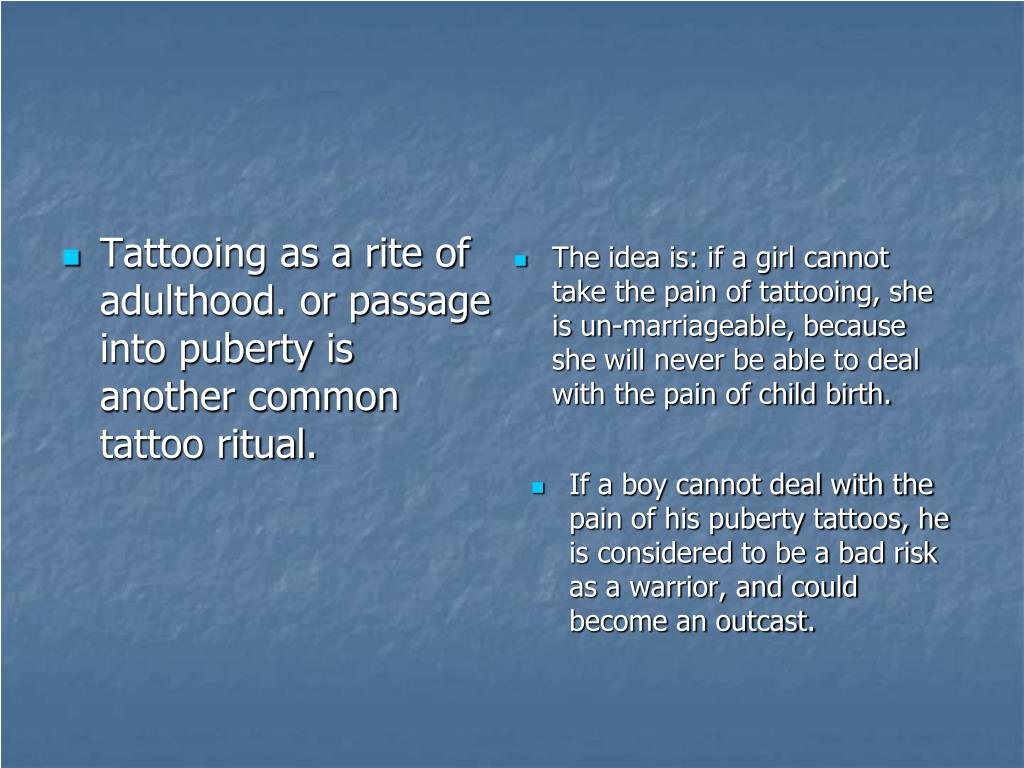 Tattooing as a rite of adulthood. or passage into puberty is another common tattoo ritual.

The idea is: if a girl cannot take the pain of tattooing, she is un-marriageable, because she will never be able to deal with the pain of child birth.

If a boy cannot deal with the pain of his puberty tattoos, he is considered to be a bad risk as a warrior, and could become an outcast.